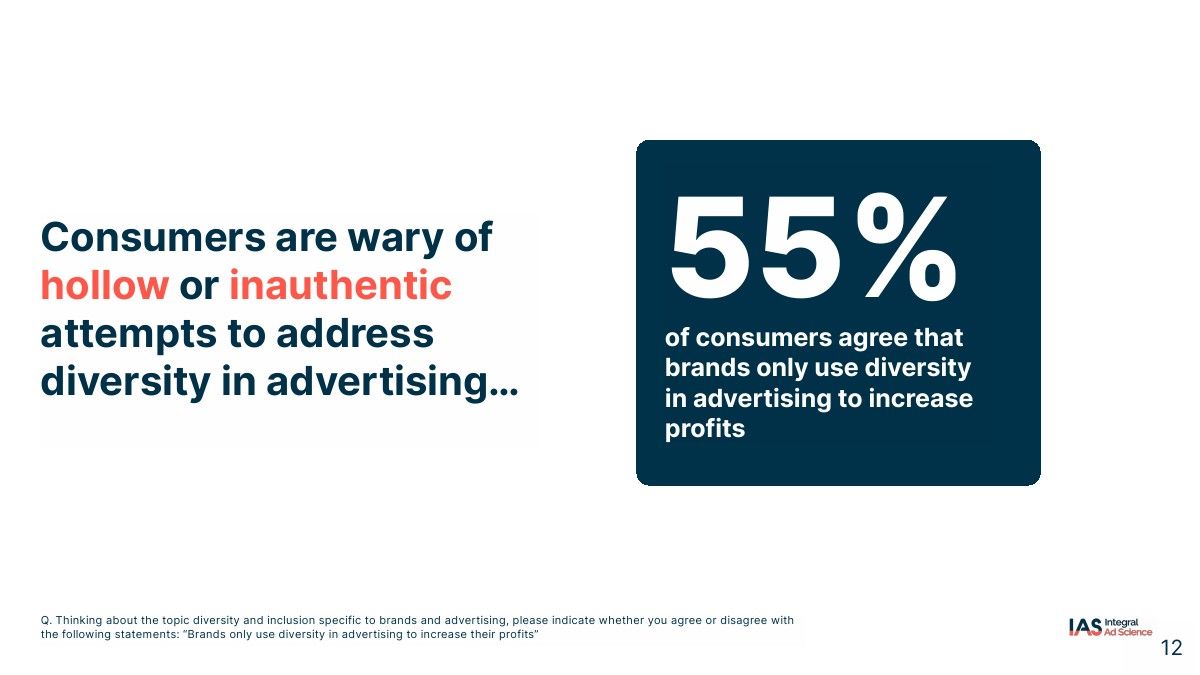 Consumers are wary of hollow or inauthentic attempts to address diversity in advertising…

55%

of consumers agree that brands only use diversity in advertising to increase profits

Q. Thinking about the topic diversity and inclusion specific to brands and advertising, please indicate whether you agree or disagree with the following statements: "Brands only use diversity in advertising to increase their profits"

IAS Integral Ad Science

12